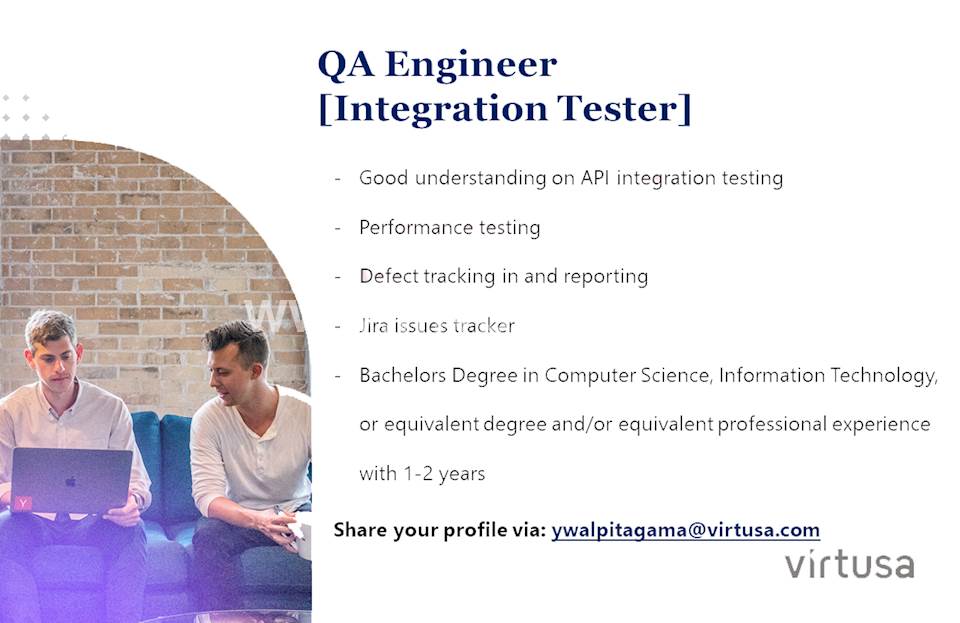 QA Engineer
[Integration Tester]

- Good understanding on API integration testing
- Performance testing
- Defect tracking in and reporting
- Jira issues tracker
- Bachelors Degree in Computer Science, Information Technology, or equivalent degree and/or equivalent professional experience with 1-2 years

Share your profile via: ywalpitagama@virtusa.com

virtusa